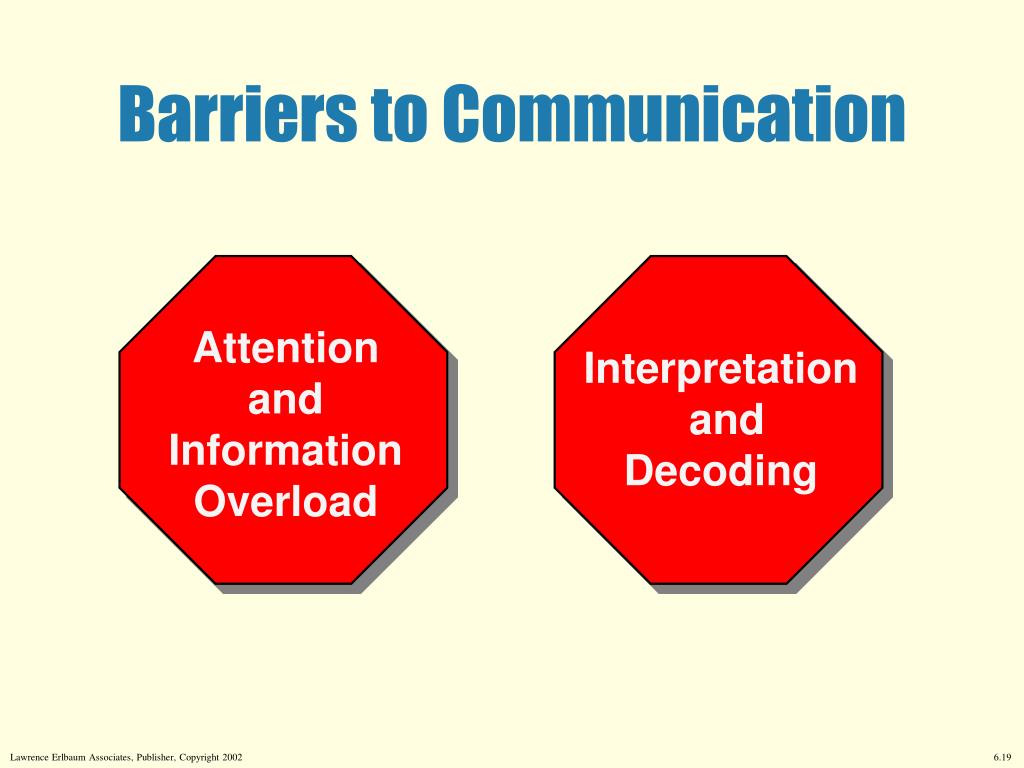 Barriers to Communication

Attention and Information Overload

Interpretation and Decoding

Lawrence Erlbaum Associates, Publisher, Copyright 2002

6.19